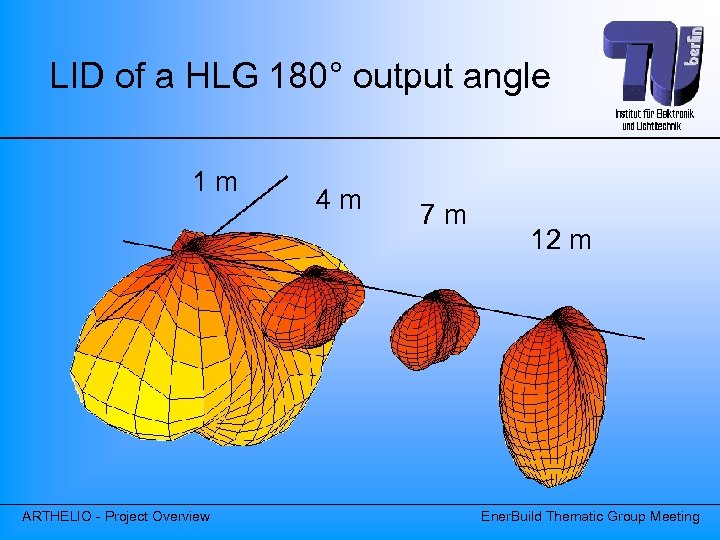 LID of a HLG 180° output angle

TU berlin
Institut für Elektronik und Lichttechnik

1 m
4 m
7 m
12 m

ARTHELIO - Project Overview

EnerBuild Thematic Group Meeting